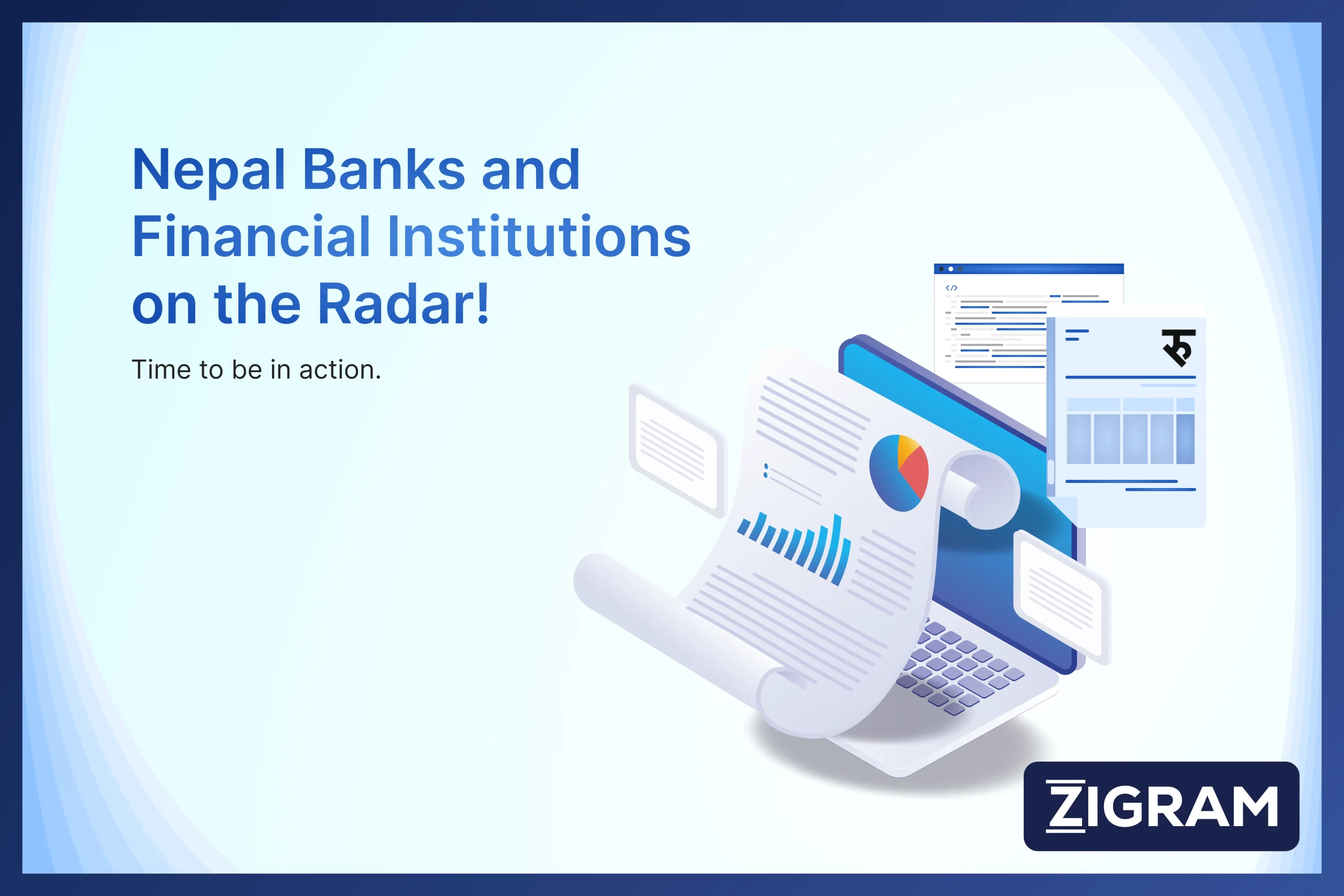 Nepal Banks and Financial Institutions on the Radar!

Time to be in action.

</>

रु

ZIGRAM